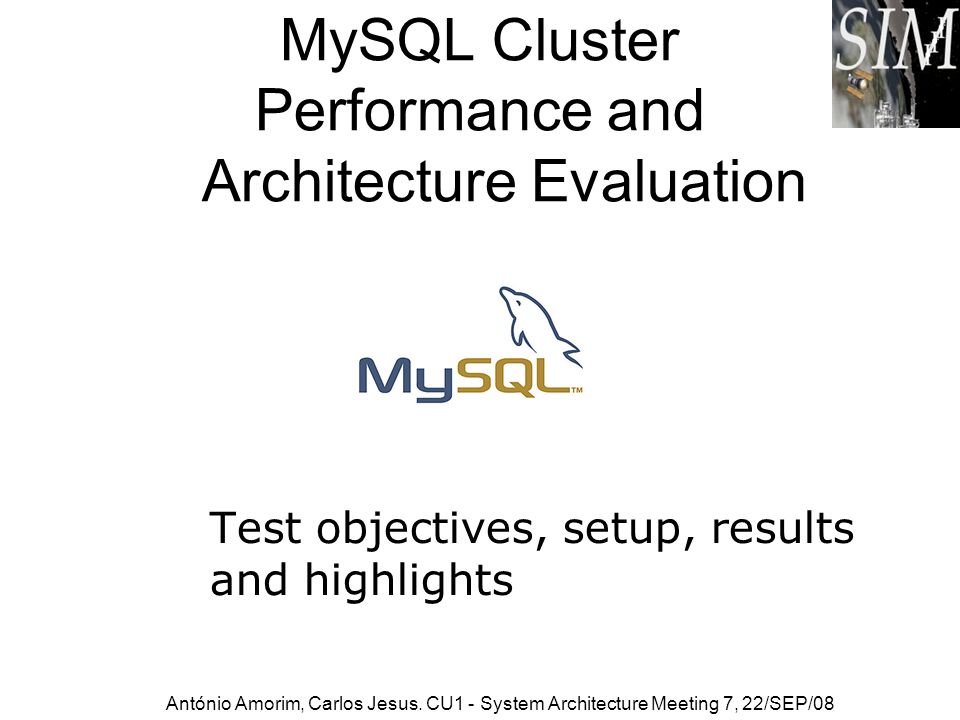 MySQL Cluster Performance and Architecture Evaluation

SIM

MySQL™

Test objectives, setup, results and highlights

António Amorim, Carlos Jesus. CU1 - System Architecture Meeting 7, 22/SEP/08